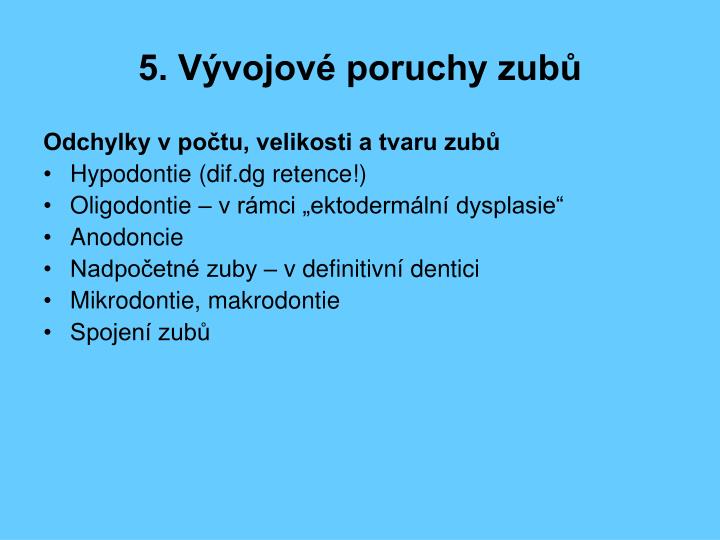 5. Vývojové poruchy zubů

Odchylky v počtu, velikosti a tvaru zubů
• Hypodontie (dif.dg retence!)
• Oligodontie – v rámci „ektodermální dysplasie“
• Anodoncie
• Nadpočetné zuby – v definitivní dentici
• Mikrodontie, makrodontie
• Spojení zubů